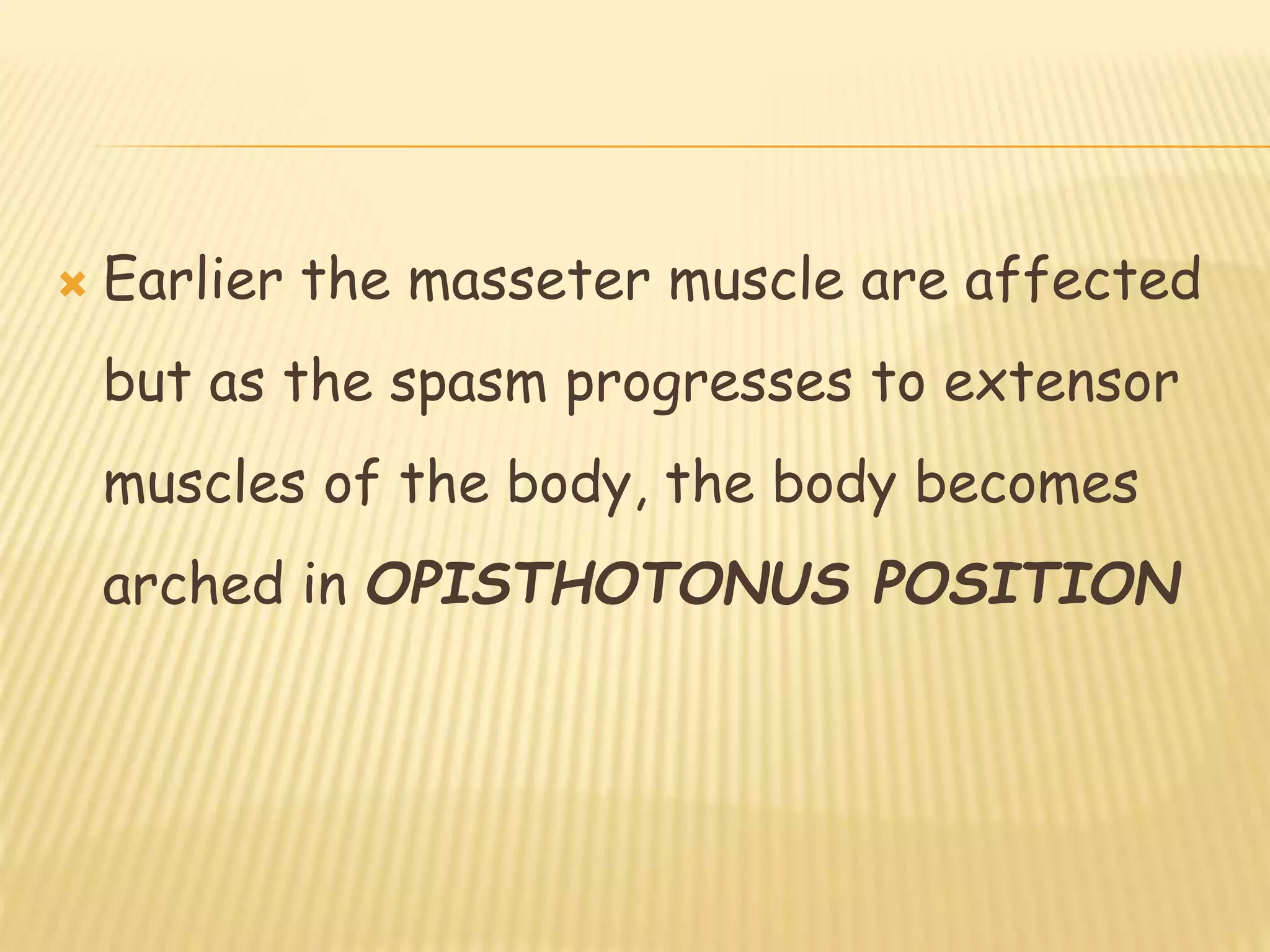 Earlier the masseter muscle are affected but as the spasm progresses to extensor muscles of the body, the body becomes arched in OPISTHOTONUS POSITION